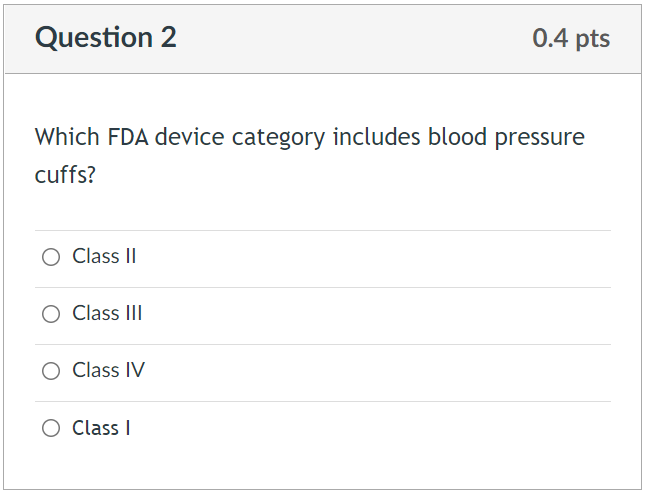 Question 2

0.4 pts

Which FDA device category includes blood pressure cuffs?

Class II

Class III

Class IV

Class I